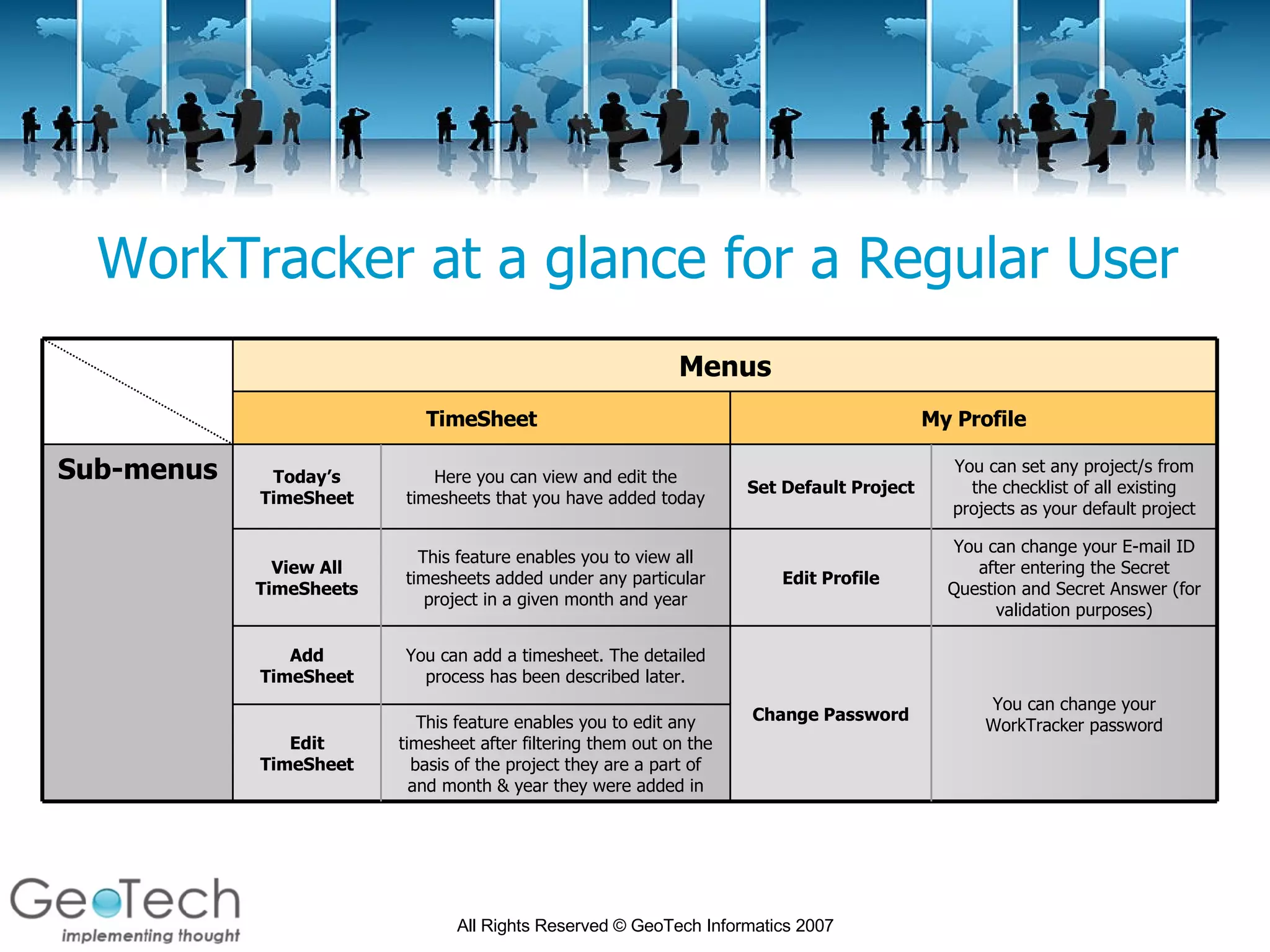 WorkTracker at a glance for a Regular User

| | Menus | | | |
|---|---|---|---|---|
| | TimeSheet | | My Profile | |
| Sub-menus | Today's TimeSheet | Here you can view and edit the timesheets that you have added today | Set Default Project | You can set any project/s from the checklist of all existing projects as your default project |
| | View All TimeSheets | This feature enables you to view all timesheets added under any particular project in a given month and year | Edit Profile | You can change your E-mail ID after entering the Secret Question and Secret Answer (for validation purposes) |
| | Add TimeSheet | You can add a timesheet. The detailed process has been described later. | Change Password | You can change your WorkTracker password |
| | Edit TimeSheet | This feature enables you to edit any timesheet after filtering them out on the basis of the project they are a part of and month & year they were added in | | |

GeoTech
implementing thought

All Rights Reserved © GeoTech Informatics 2007